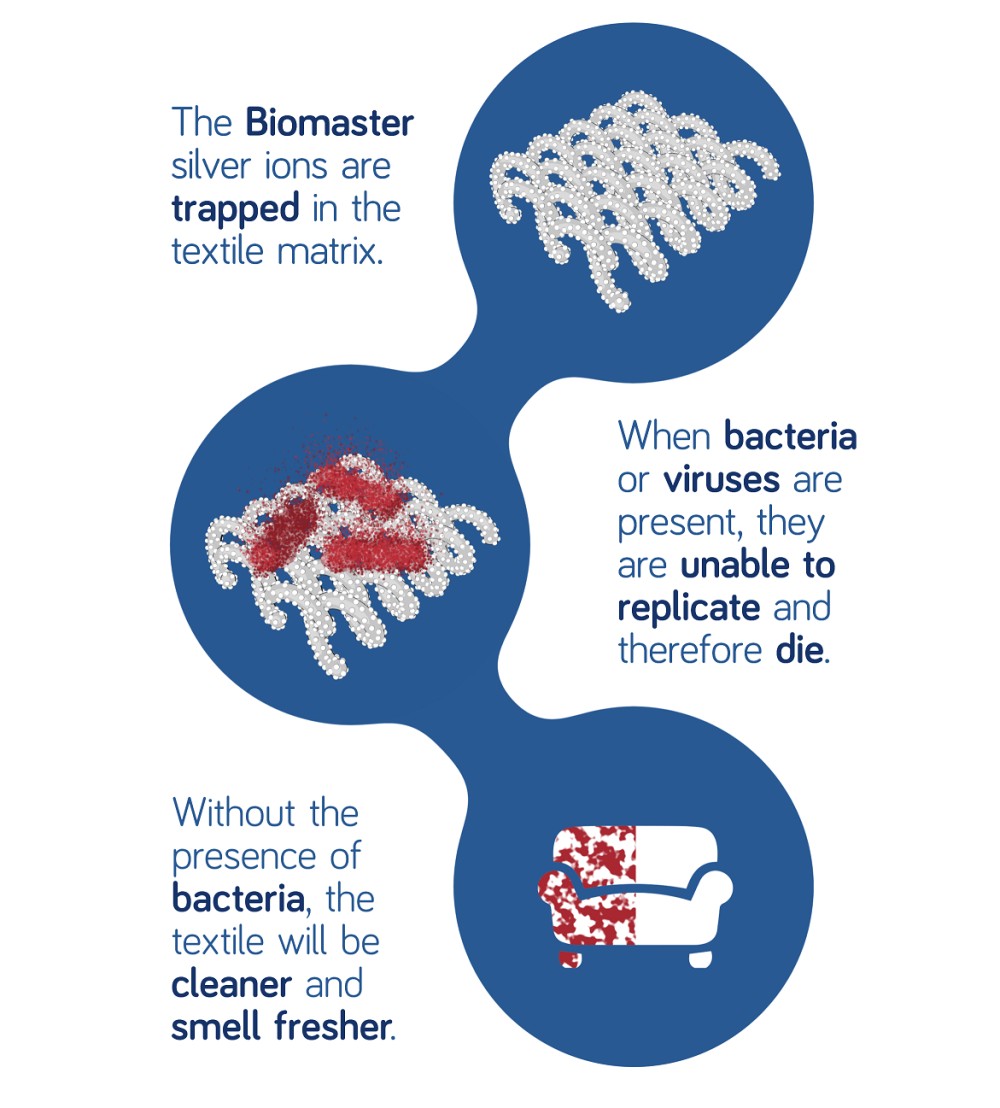 The Biomaster silver ions are trapped in the textile matrix.

When bacteria or viruses are present, they are unable to replicate and therefore die.

Without the presence of bacteria, the textile will be cleaner and smell fresher.